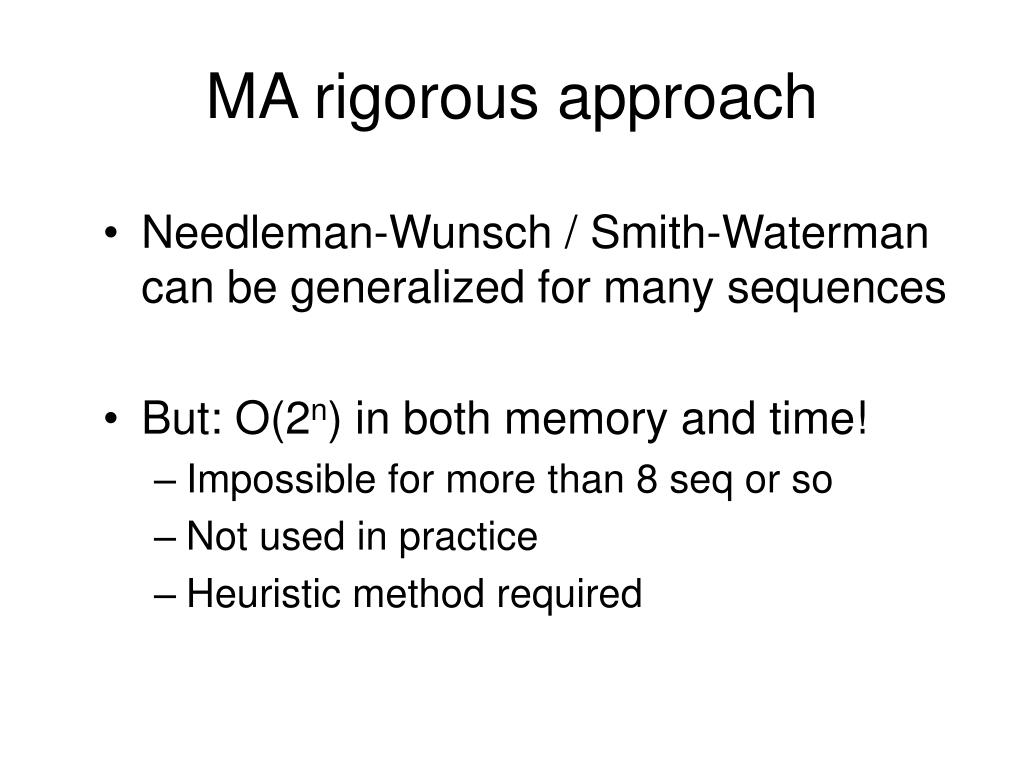 MA rigorous approach

• Needleman-Wunsch / Smith-Waterman can be generalized for many sequences

• But: $O(2^n)$ in both memory and time!
– Impossible for more than 8 seq or so
– Not used in practice
– Heuristic method required